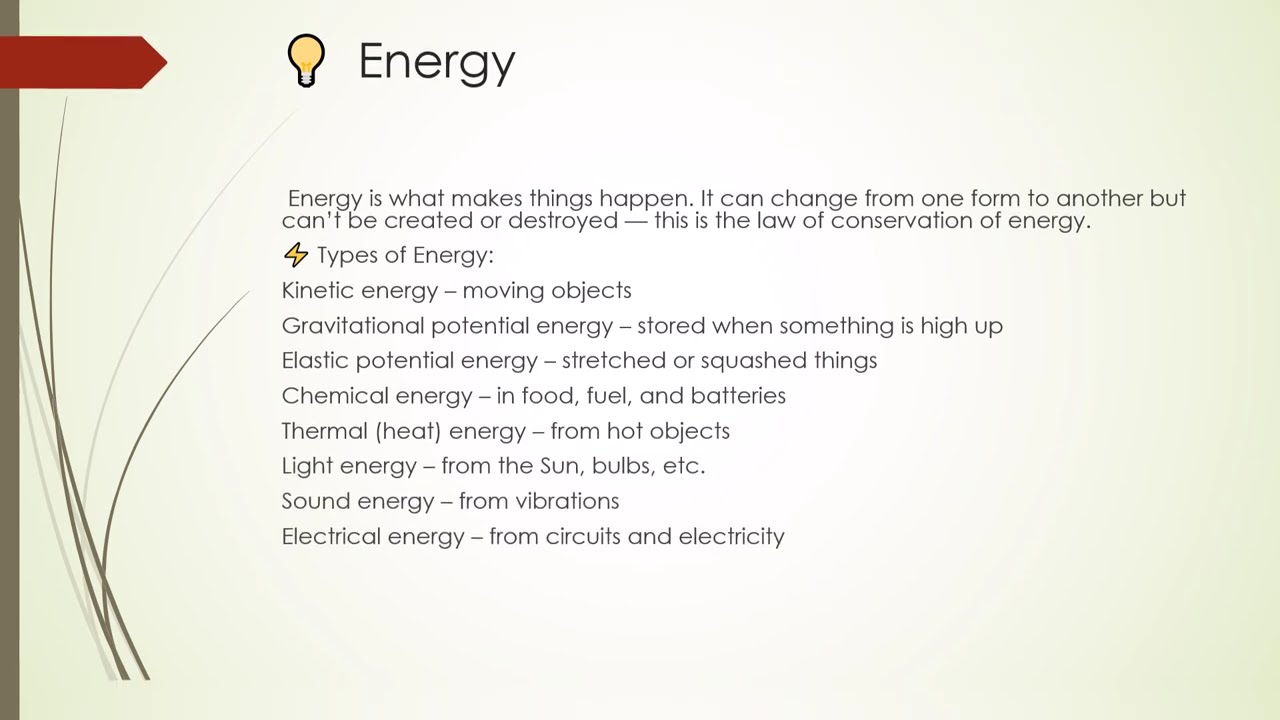 💡 Energy

Energy is what makes things happen. It can change from one form to another but can't be created or destroyed — this is the law of conservation of energy.

⚡ Types of Energy:

Kinetic energy – moving objects

Gravitational potential energy – stored when something is high up

Elastic potential energy – stretched or squashed things

Chemical energy – in food, fuel, and batteries

Thermal (heat) energy – from hot objects

Light energy – from the Sun, bulbs, etc.

Sound energy – from vibrations

Electrical energy – from circuits and electricity